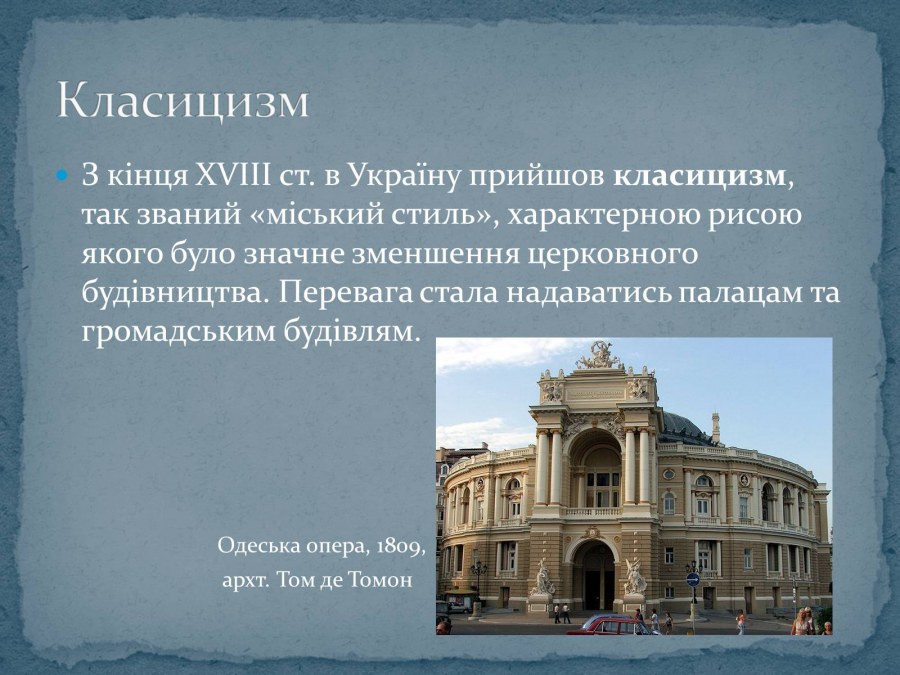 Класицизм

З кінця XVIII ст. в Україну прийшов **класицизм**, так званий «міський стиль», характерною рисою якого було значне зменшення церковного будівництва. Перевага стала надаватись палацам та громадським будівлям.

Одеська опера, 1809, архт. Том де Томон